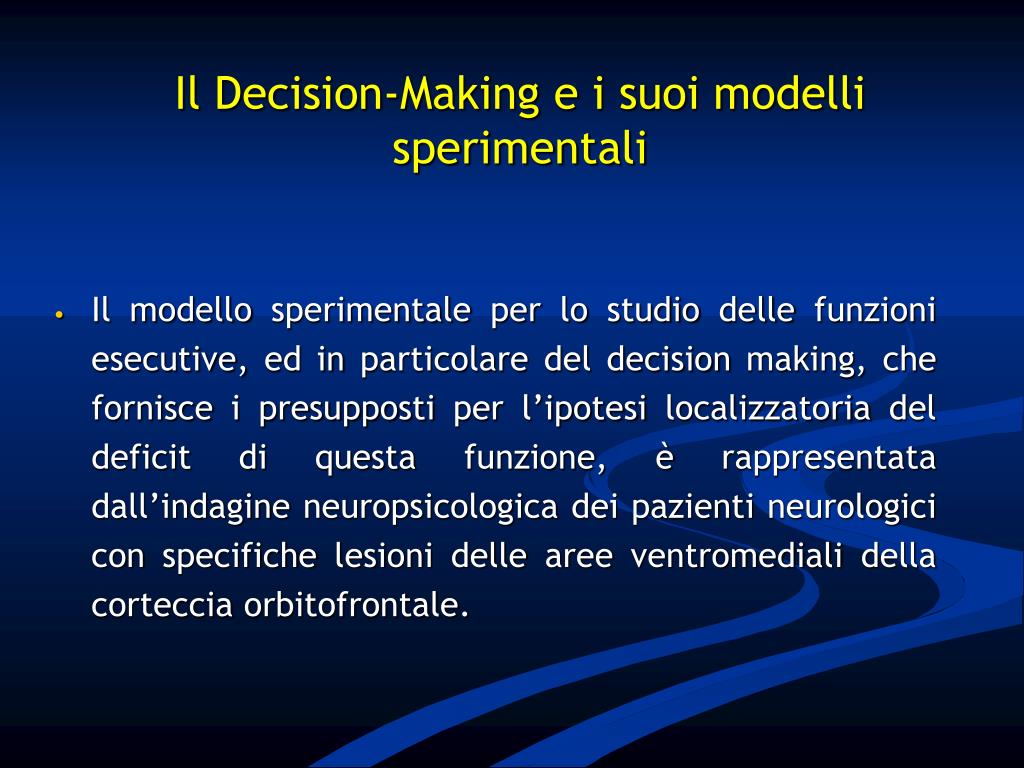 Il Decision-Making e i suoi modelli sperimentali

• Il modello sperimentale per lo studio delle funzioni esecutive, ed in particolare del decision making, che fornisce i presupposti per l'ipotesi localizzatoria del deficit di questa funzione, è rappresentata dall'indagine neuropsicologica dei pazienti neurologici con specifiche lesioni delle aree ventromediali della corteccia orbitofrontale.